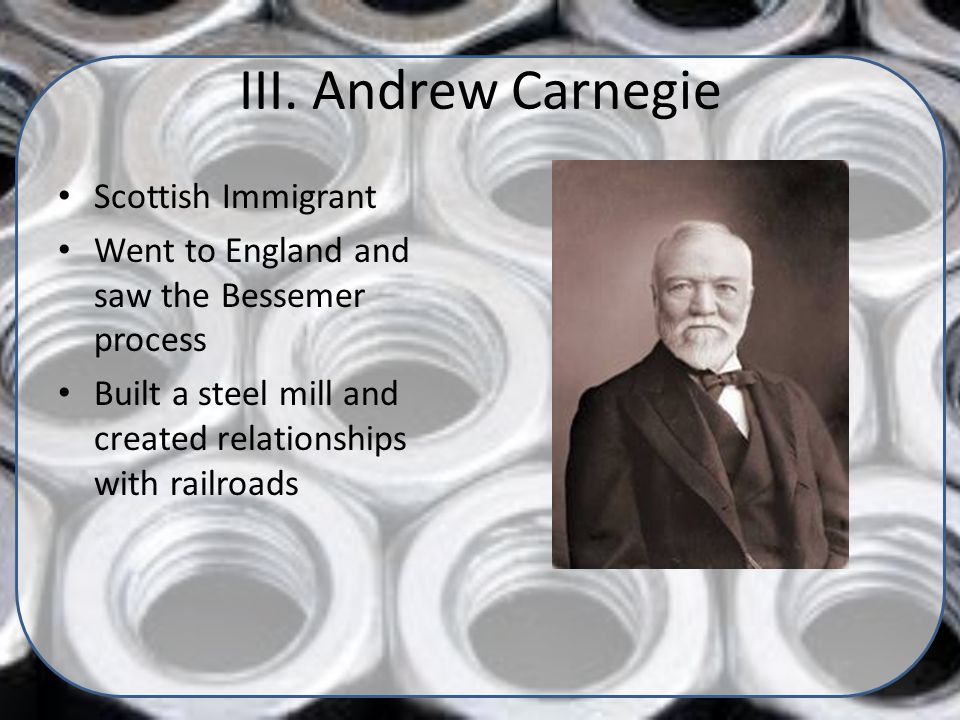 III. Andrew Carnegie

• Scottish Immigrant
• Went to England and saw the Bessemer process
• Built a steel mill and created relationships with railroads